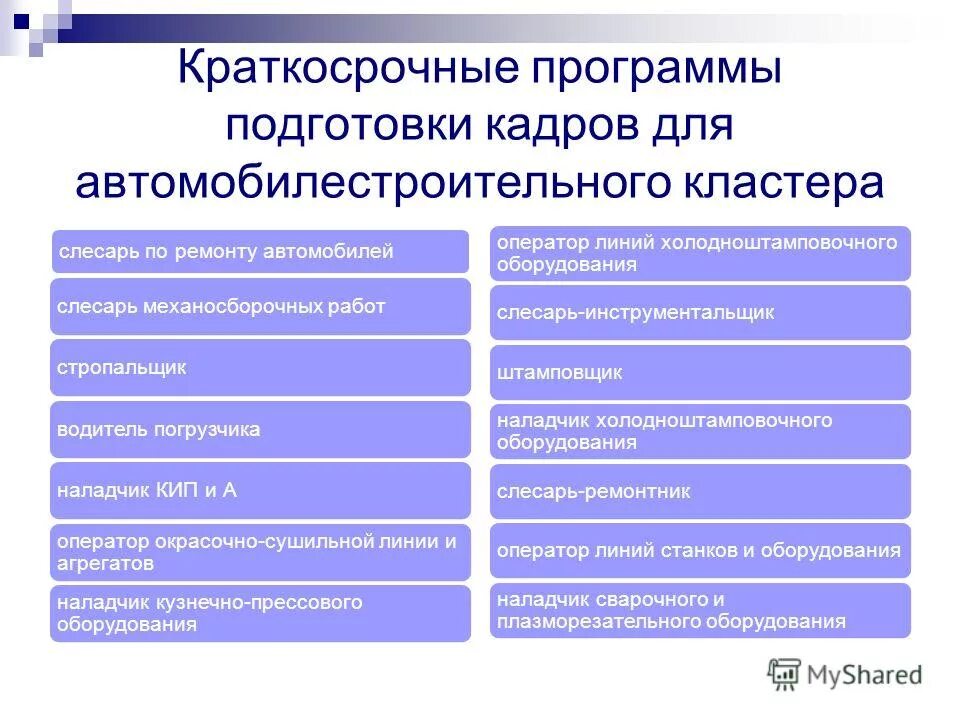 Краткосрочные программы подготовки кадров для автомобилестроительного кластера

слесарь по ремонту автомобилей

слесарь механосборочных работ

стропальщик

водитель погрузчика

наладчик КИП и А

оператор окрасочно-сушильной линии и агрегатов

наладчик кузнечно-прессового оборудования

оператор линий холодноштамповочного оборудования

слесарь-инструментальщик

штамповщик

наладчик холодноштамповочного оборудования

слесарь-ремонтник

оператор линий станков и оборудования

наладчик сварочного и плазморезательного оборудования

MyShared